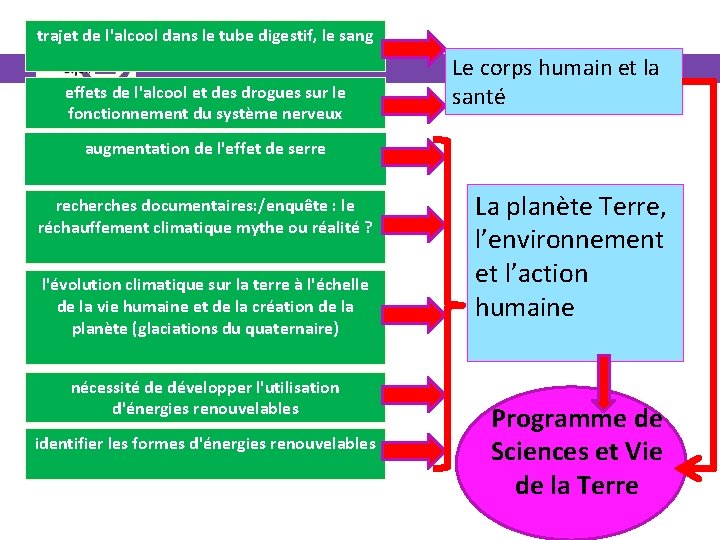 trajet de l'alcool dans le tube digestif, le sang

effets de l'alcool et des drogues sur le fonctionnement du système nerveux

augmentation de l'effet de serre

recherches documentaires:/enquête : le réchauffement climatique mythe ou réalité ?

l'évolution climatique sur la terre à l'échelle de la vie humaine et de la création de la planète (glaciations du quaternaire)

nécessité de développer l'utilisation d'énergies renouvelables

identifier les formes d'énergies renouvelables

Le corps humain et la santé

La planète Terre, l'environnement et l'action humaine

Programme de Sciences et Vie de la Terre